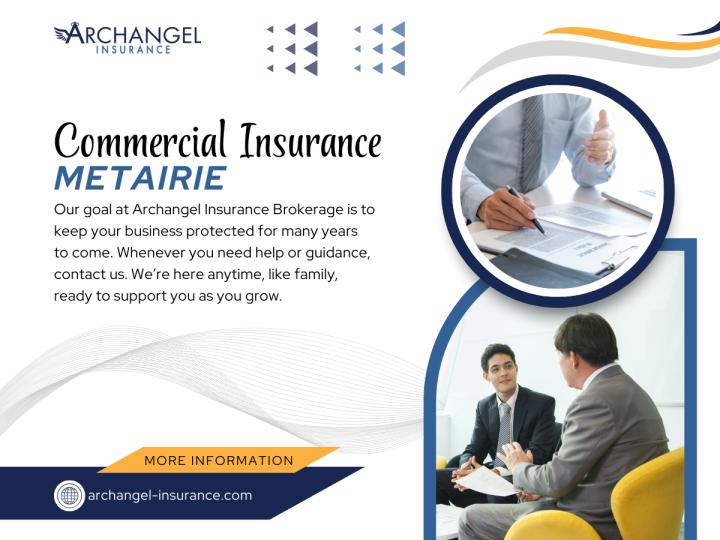 ARCHANGEL
INSURANCE

Commercial Insurance
METAIRIE

Our goal at Archangel Insurance Brokerage is to keep your business protected for many years to come. Whenever you need help or guidance, contact us. We're here anytime, like family, ready to support you as you grow.

MORE INFORMATION

archangel-insurance.com